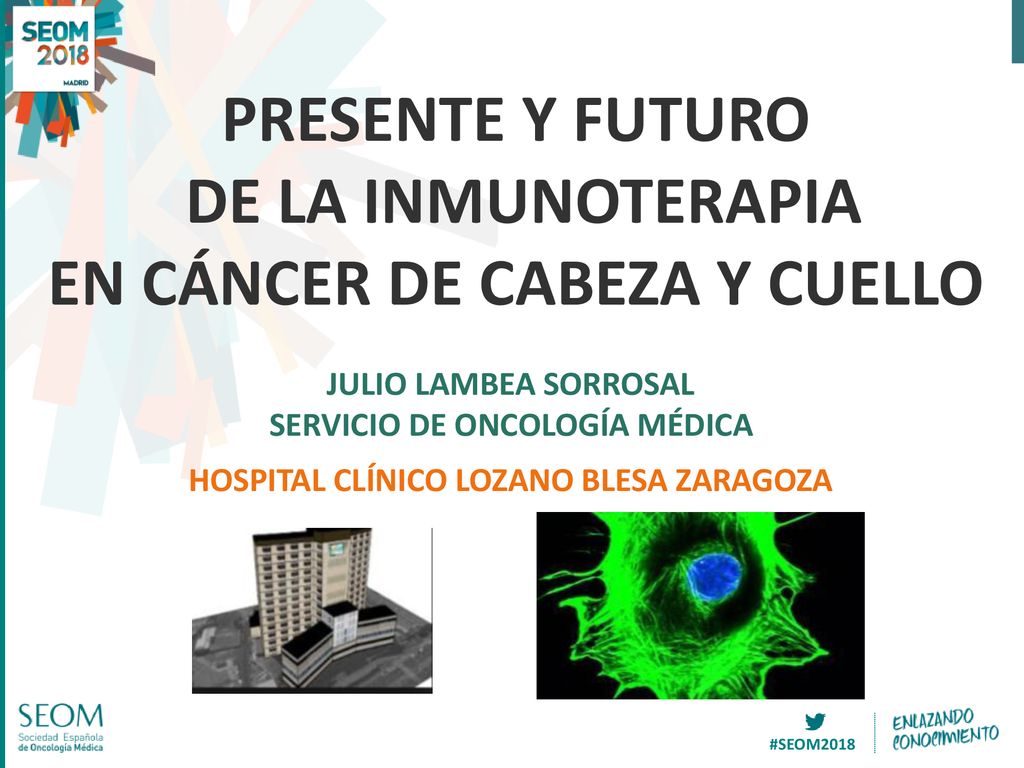 SEOM 2018 MADRID

PRESENTE Y FUTURO
DE LA INMUNOTERAPIA
EN CÁNCER DE CABEZA Y CUELLO

JULIO LAMBEA SORROSAL
SERVICIO DE ONCOLOGÍA MÉDICA

HOSPITAL CLÍNICO LOZANO BLESA ZARAGOZA

SEOM
Sociedad Española de Oncología Médica

#SEOM2018

ENLAZANDO CONOCIMIENTO